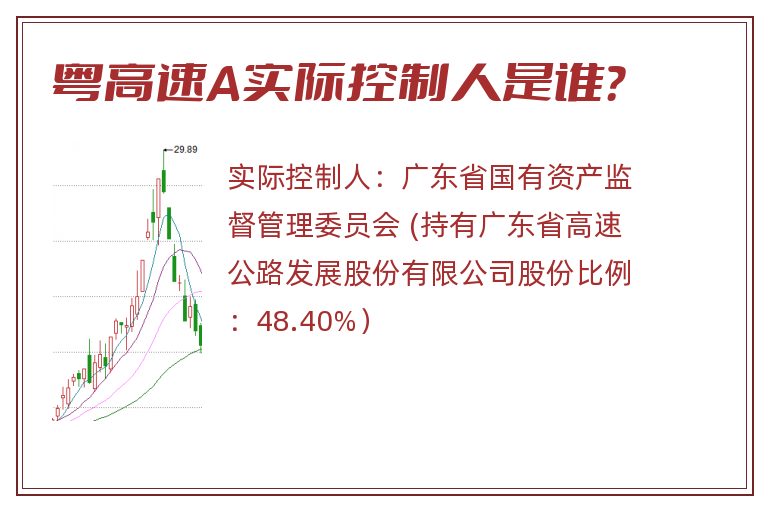 粤高速A实际控制人是谁?

29.89

实际控制人：广东省国有资产监督管理委员会 (持有广东省高速公路发展股份有限公司股份比例：48.40%）